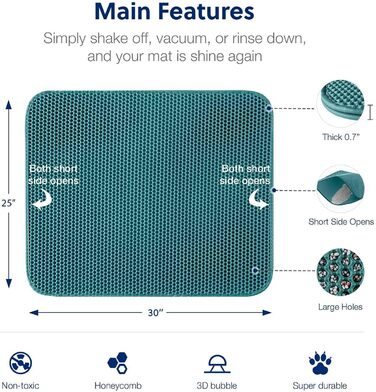 Main Features

Simply shake off, vacuum, or rinse down, and your mat is shine again

25"

Both short side opens

Both short side opens

30"

Thick 0.7"

Short Side Opens

Large Holes

Non-toxic

Honeycomb

3D bubble

Super durable